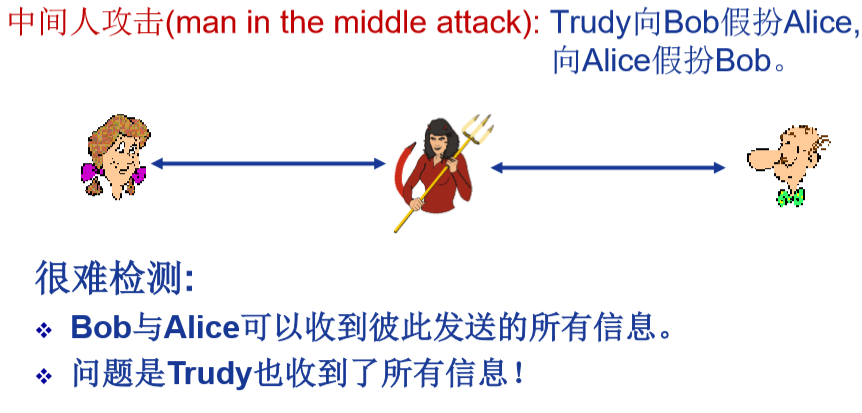 中间人攻击(man in the middle attack): Trudy向Bob假扮Alice, 向Alice假扮Bob。

很难检测:

❖ Bob与Alice可以收到彼此发送的所有信息。

❖ 问题是Trudy也收到了所有信息!